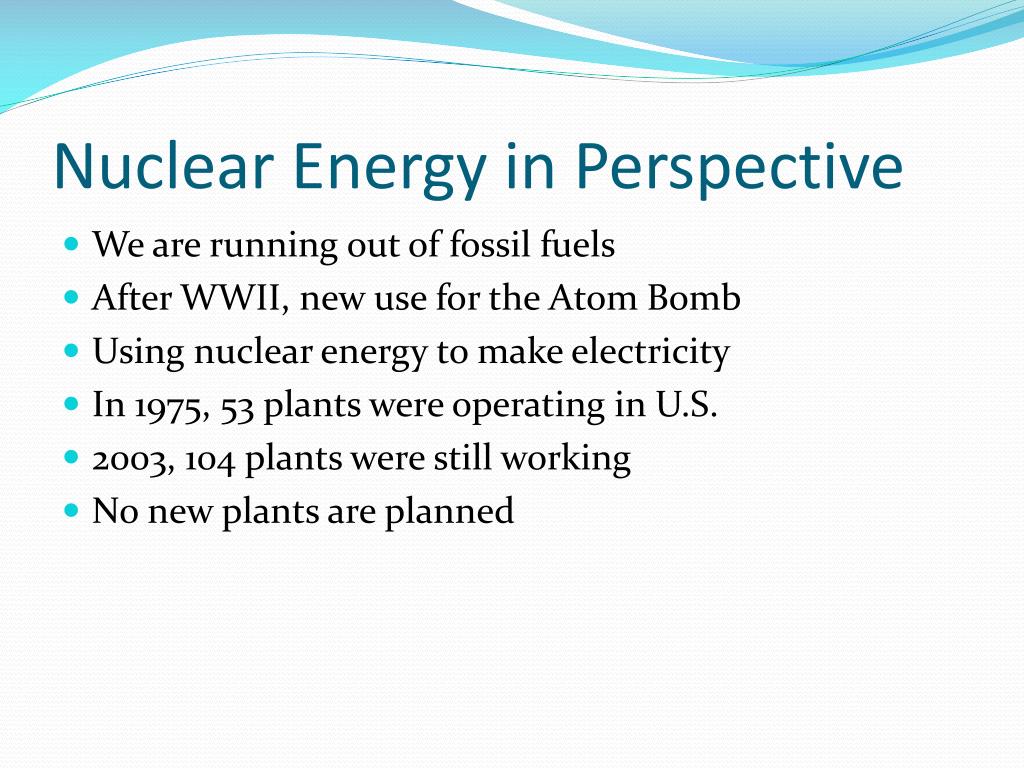 Nuclear Energy in Perspective

- We are running out of fossil fuels
- After WWII, new use for the Atom Bomb
- Using nuclear energy to make electricity
- In 1975, 53 plants were operating in U.S.
- 2003, 104 plants were still working
- No new plants are planned